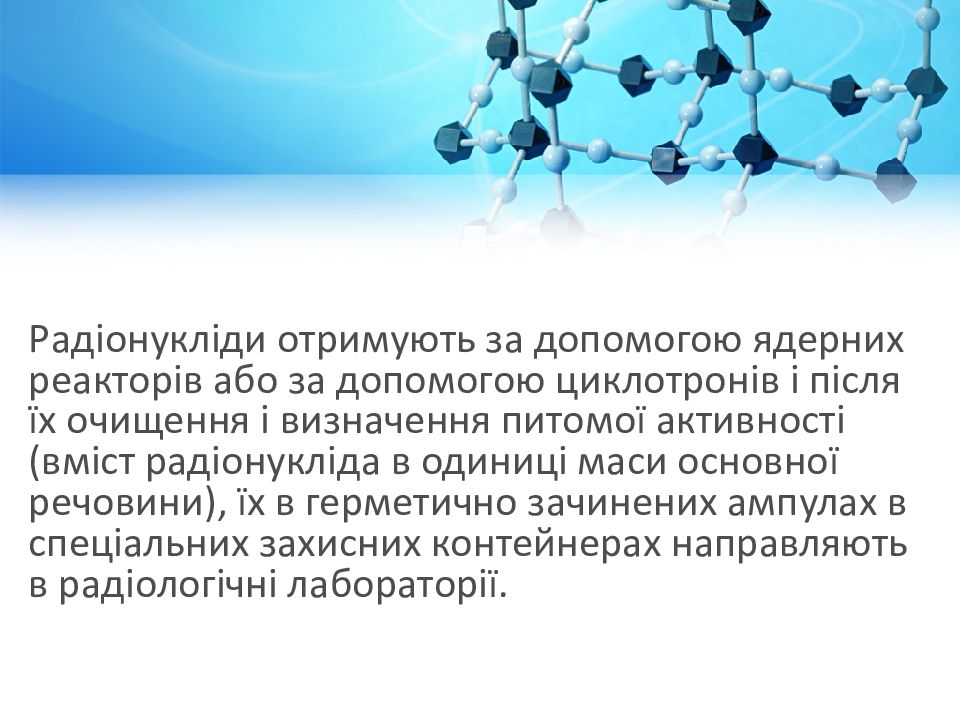 Радіонукліди отримують за допомогою ядерних реакторів або за допомогою циклотронів і після їх очищення і визначення питомої активності (вміст радіонукліда в одиниці маси основної речовини), їх в герметично зачинених ампулах в спеціальних захисних контейнерах направляють в радіологічні лабораторії.